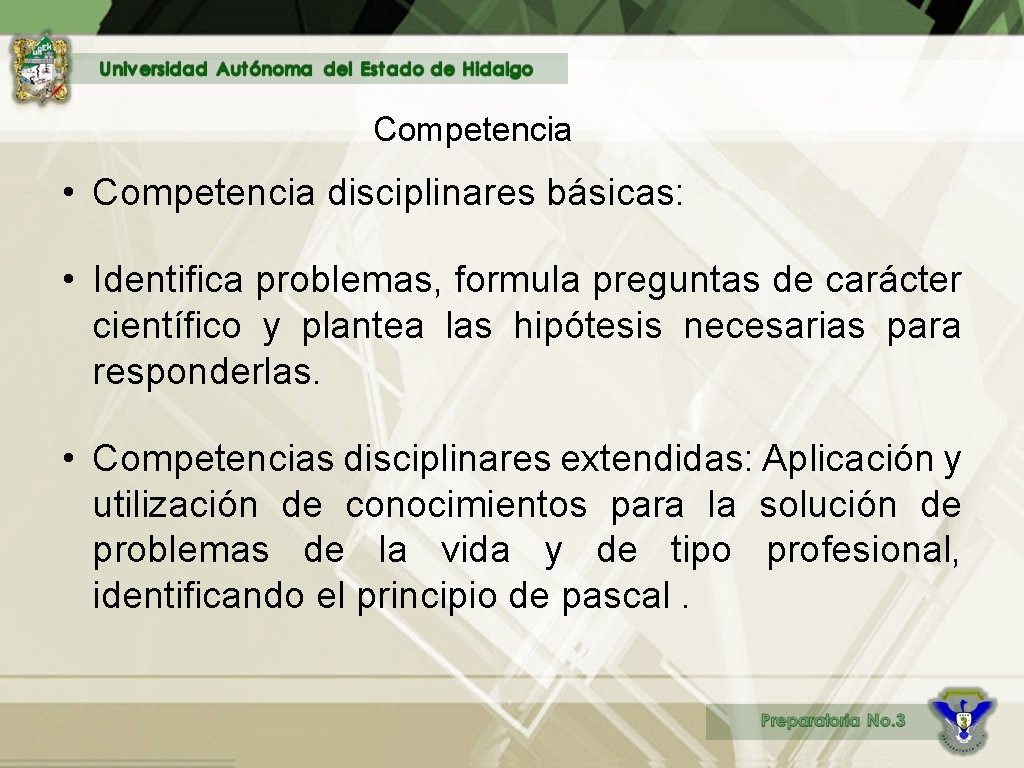 Universidad Autónoma del Estado de Hidalgo

Competencia

• Competencia disciplinares básicas:

• Identifica problemas, formula preguntas de carácter científico y plantea las hipótesis necesarias para responderlas.

• Competencias disciplinares extendidas: Aplicación y utilización de conocimientos para la solución de problemas de la vida y de tipo profesional, identificando el principio de pascal .

Preparatoria No.3